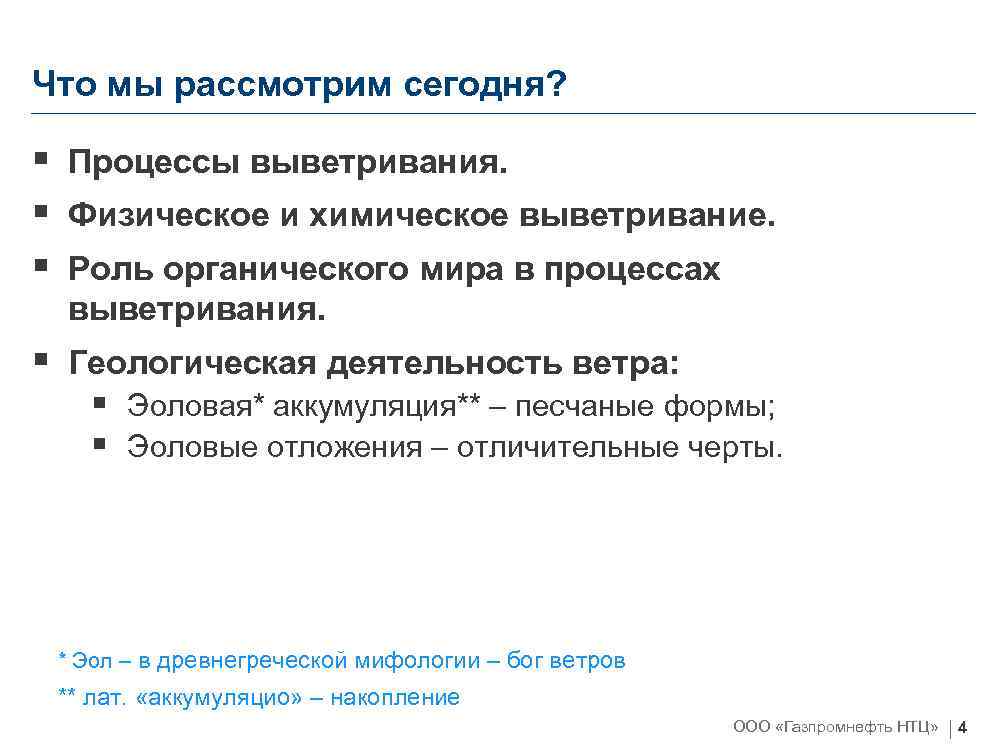 Что мы рассмотрим сегодня?

▪ Процессы выветривания.
▪ Физическое и химическое выветривание.
▪ Роль органического мира в процессах выветривания.
▪ Геологическая деятельность ветра:
 ▪ Эоловая* аккумуляция** – песчаные формы;
 ▪ Эоловые отложения – отличительные черты.

* Эол – в древнегреческой мифологии – бог ветров
** лат. «аккумуляцио» – накопление

ООО «Газпромнефть НТЦ» | 4